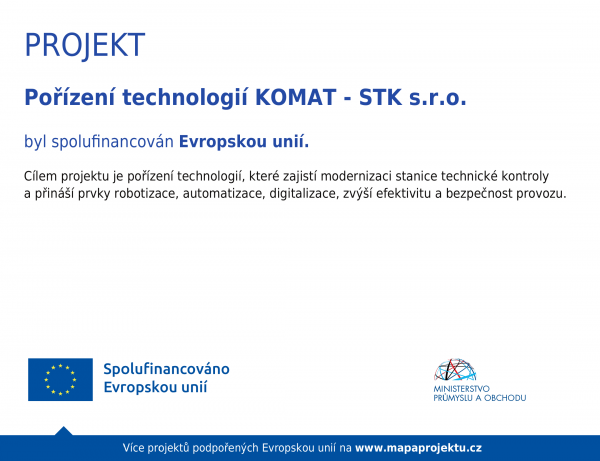 PROJEKT

Pořízení technologií KOMAT - STK s.r.o.

byl spolufinancován Evropskou unií.

Cílem projektu je pořízení technologií, které zajistí modernizaci stanice technické kontroly a přináší prvky robotizace, automatizace, digitalizace, zvýší efektivitu a bezpečnost provozu.

Spolufinancováno Evropskou unií

MINISTERSTVO PRŮMYSLU A OBCHODU

Více projektů podpořených Evropskou unií na www.mapaprojektu.cz